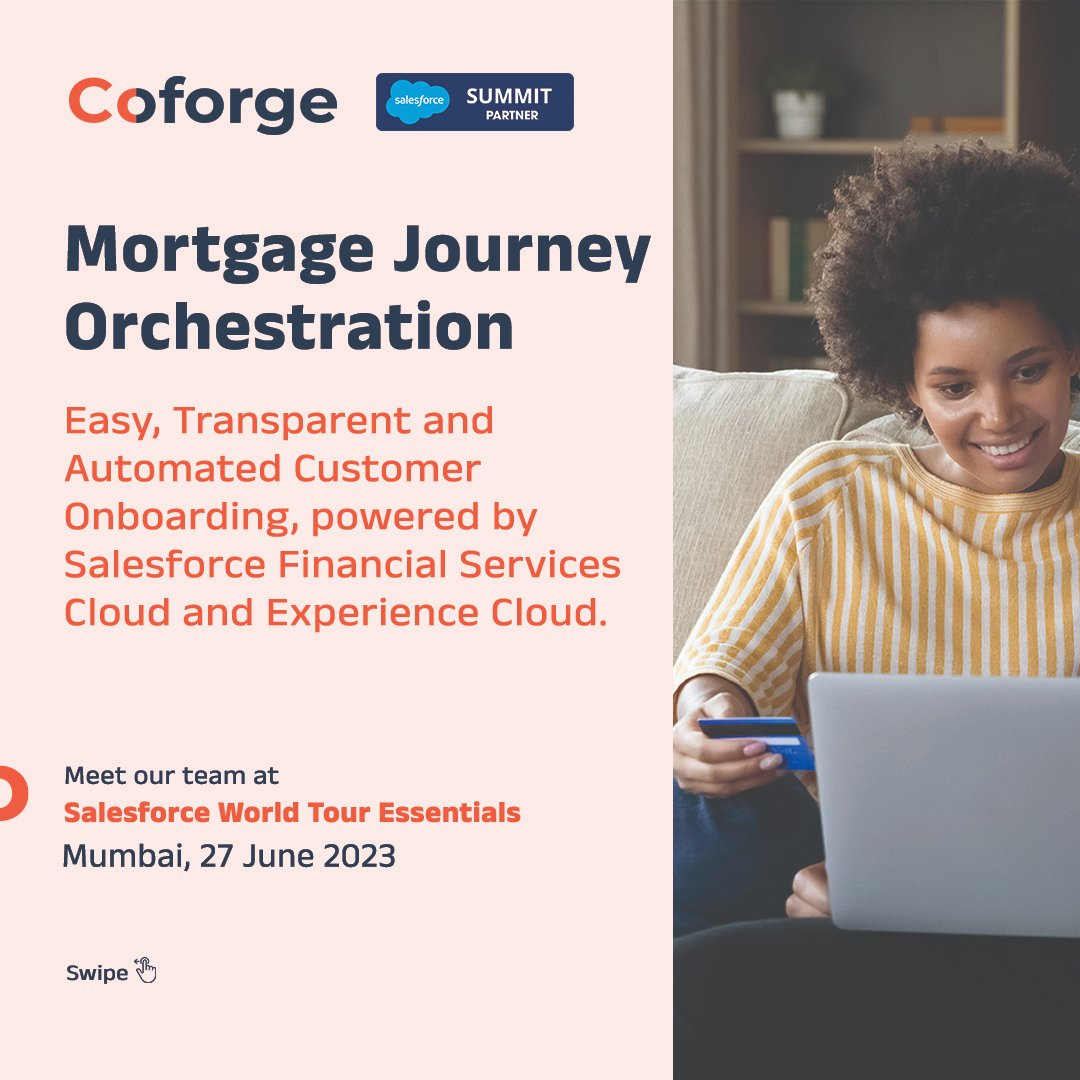 Coforge

salesforce SUMMIT PARTNER

Mortgage Journey Orchestration

Easy, Transparent and Automated Customer Onboarding, powered by Salesforce Financial Services Cloud and Experience Cloud.

Meet our team at
Salesforce World Tour Essentials
Mumbai, 27 June 2023

Swipe